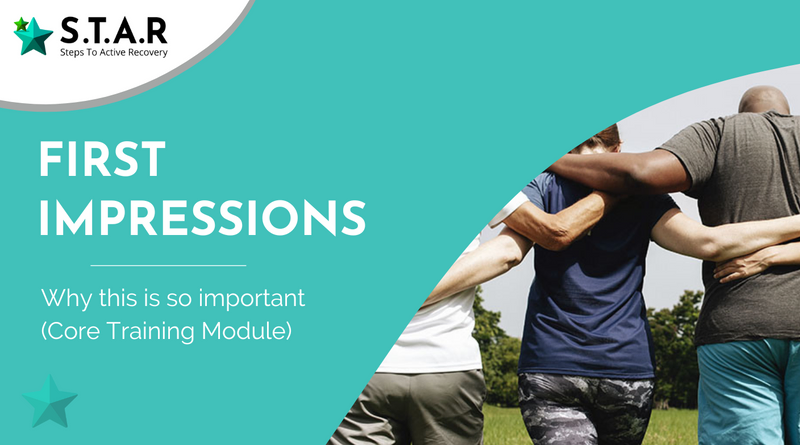 S.T.A.R
Steps To Active Recovery

FIRST IMPRESSIONS

Why this is so important
(Core Training Module)